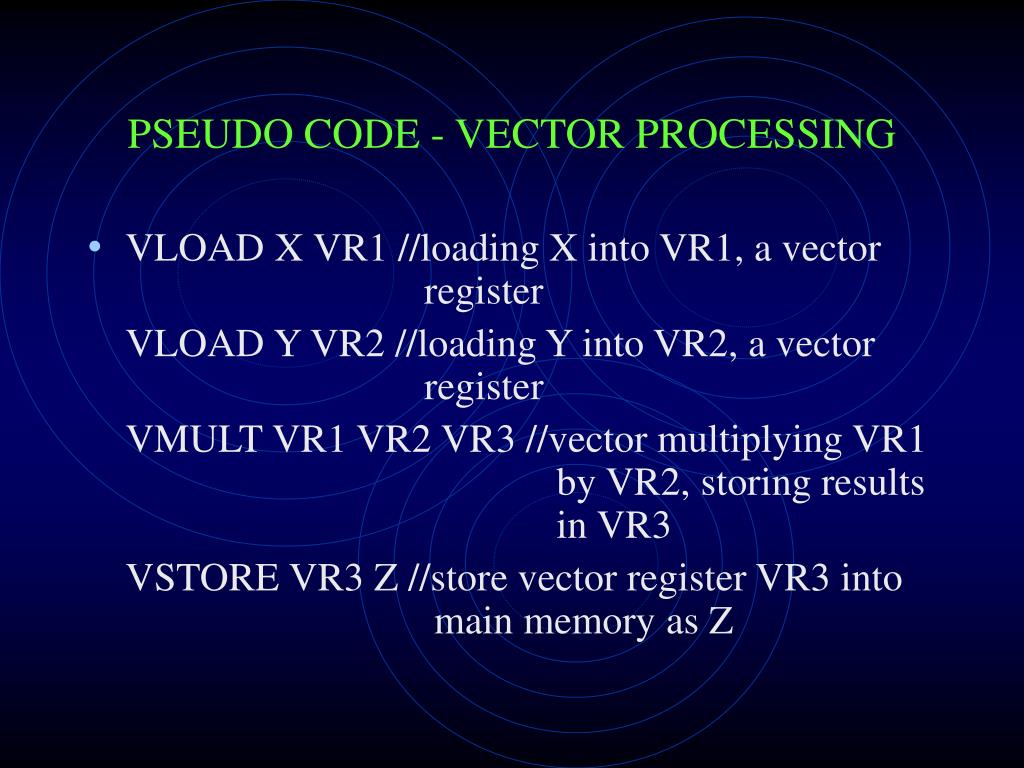 PSEUDO CODE - VECTOR PROCESSING

• VLOAD X VR1 //loading X into VR1, a vector register

VLOAD Y VR2 //loading Y into VR2, a vector register

VMULT VR1 VR2 VR3 //vector multiplying VR1 by VR2, storing results in VR3

VSTORE VR3 Z //store vector register VR3 into main memory as Z